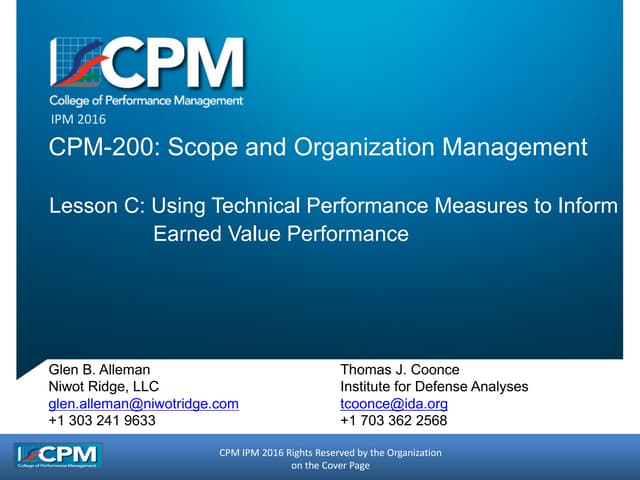 CPM
College of Performance Management
IPM 2016

CPM-200: Scope and Organization Management

Lesson C: Using Technical Performance Measures to Inform Earned Value Performance

Glen B. Alleman
Niwot Ridge, LLC
glen.alleman@niwotridge.com
+1 303 241 9633

Thomas J. Coonce
Institute for Defense Analyses
tcoonce@ida.org
+1 703 362 2568

CPM
College of Performance Management

CPM IPM 2016 Rights Reserved by the Organization on the Cover Page